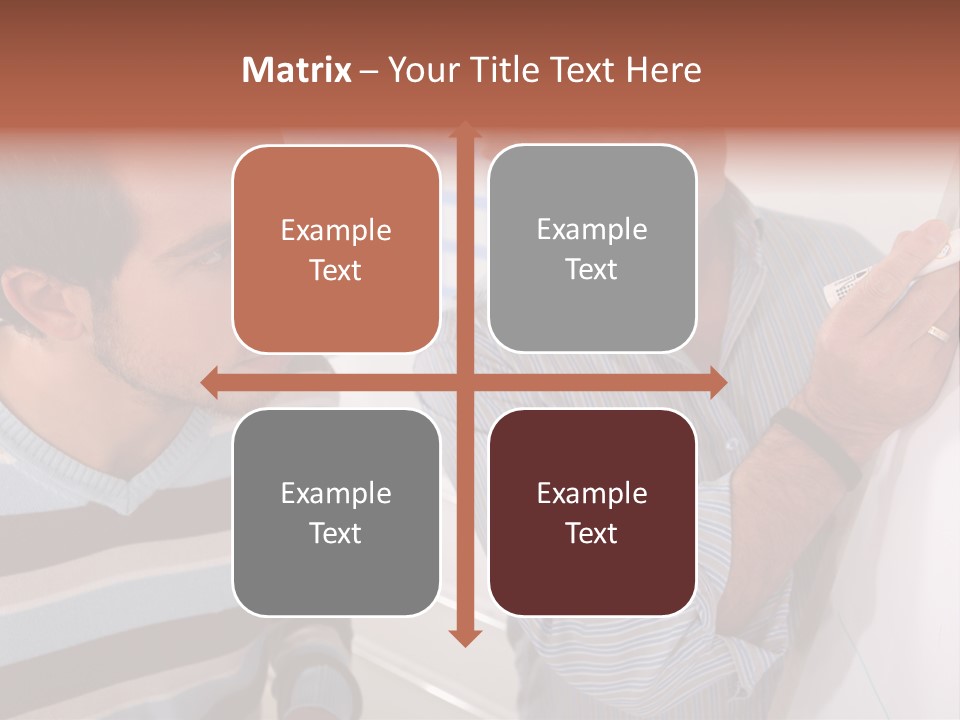 Matrix – Your Title Text Here

Example Text

Example Text

Example Text

Example Text